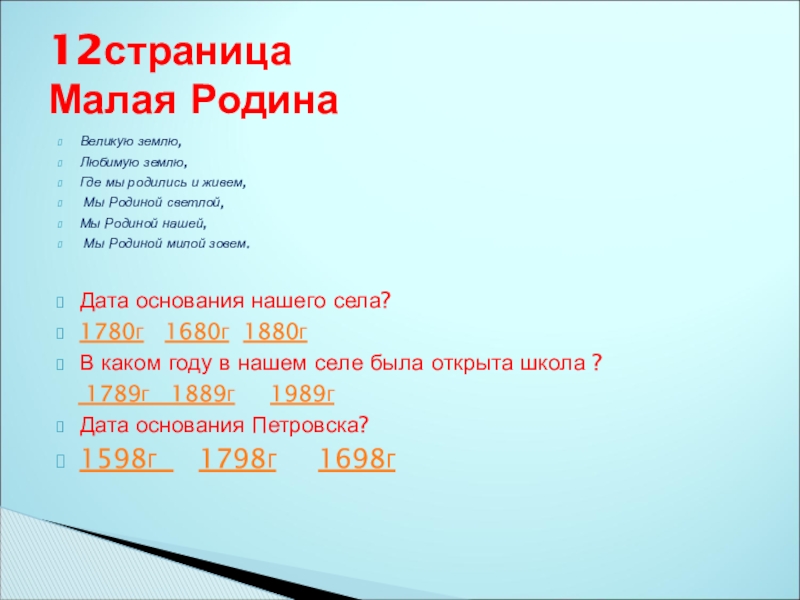 12страница
Малая Родина

Великую землю,
Любимую землю,
Где мы родились и живем,
Мы Родиной светлой,
Мы Родиной нашей,
Мы Родиной милой зовем.

Дата основания нашего села?
1780г 1680г 1880г
В каком году в нашем селе была открыта школа ?
1789г 1889г 1989г
Дата основания Петровска?
1598г 1798г 1698г